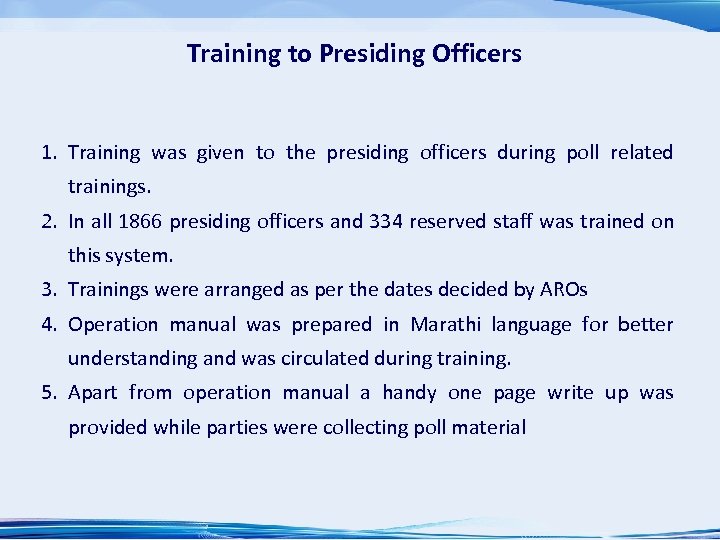 Training to Presiding Officers

1. Training was given to the presiding officers during poll related trainings.
2. In all 1866 presiding officers and 334 reserved staff was trained on this system.
3. Trainings were arranged as per the dates decided by AROs
4. Operation manual was prepared in Marathi language for better understanding and was circulated during training.
5. Apart from operation manual a handy one page write up was provided while parties were collecting poll material